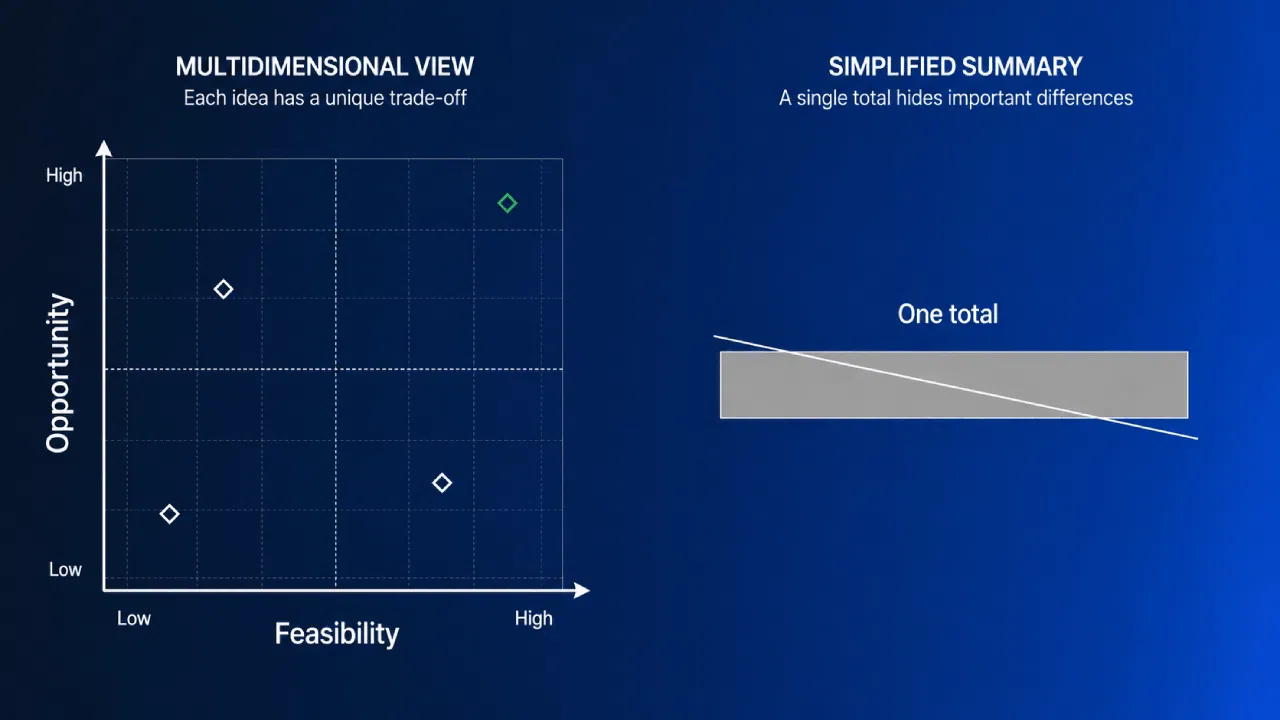 MULTIDIMENSIONAL VIEW
Each idea has a unique trade-off

High
Opportunity
Low
Low
Feasibility
High

SIMPLIFIED SUMMARY
A single total hides important differences

One total